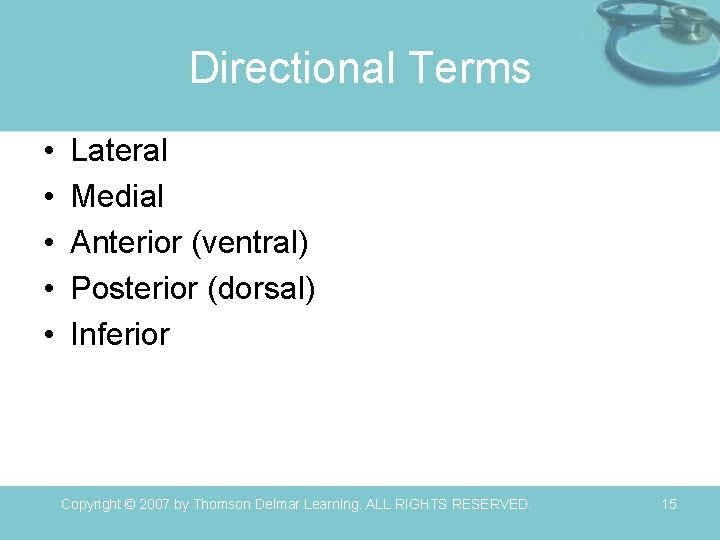 Directional Terms

• Lateral
• Medial
• Anterior (ventral)
• Posterior (dorsal)
• Inferior

Copyright © 2007 by Thomson Delmar Learning. ALL RIGHTS RESERVED. 15